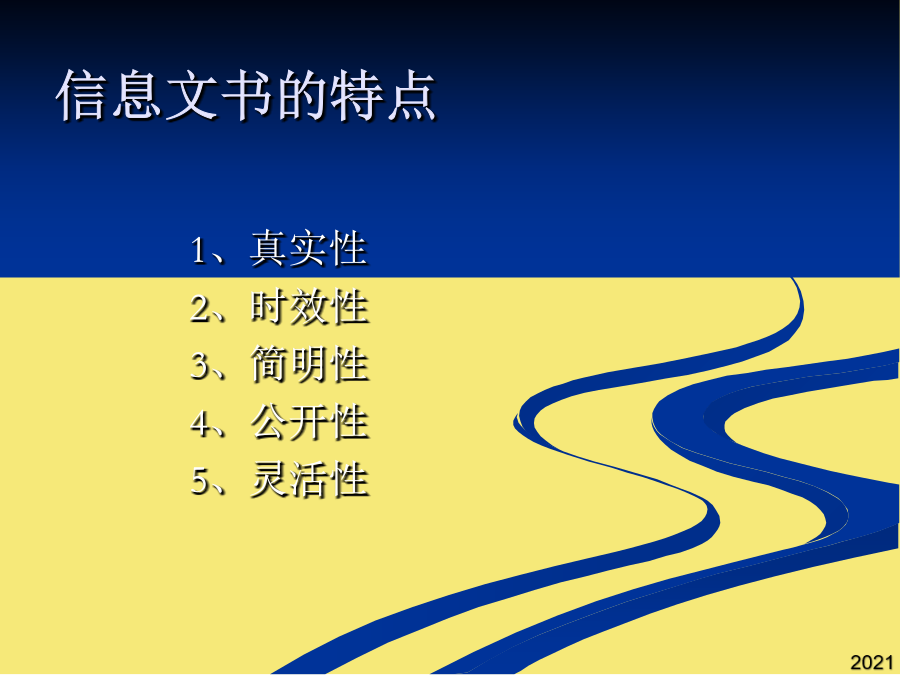 信息文书的特点

1、真实性
2、时效性
3、简明性
4、公开性
5、灵活性

2021